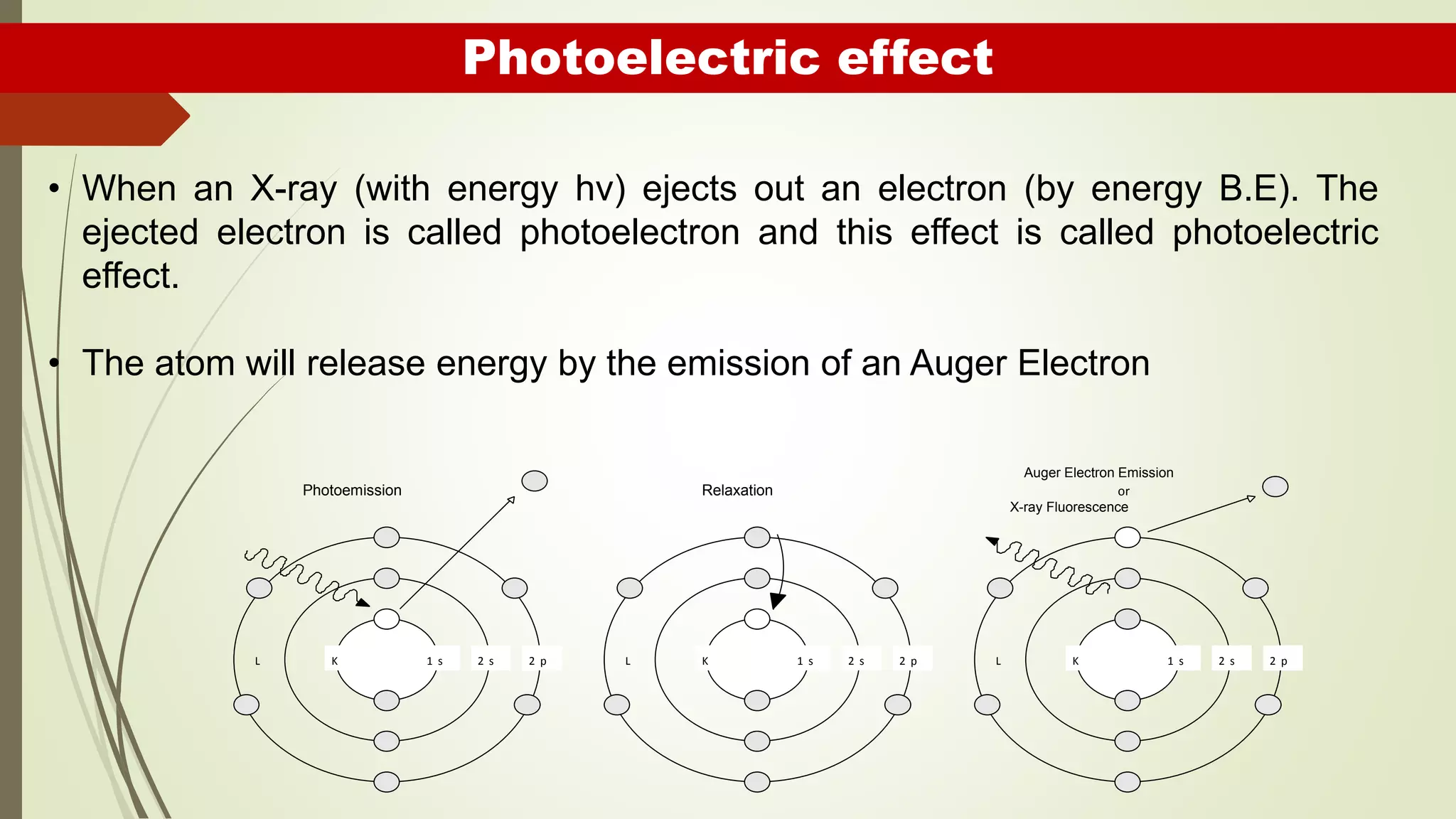 Photoelectric effect

• When an X-ray (with energy hv) ejects out an electron (by energy B.E). The ejected electron is called photoelectron and this effect is called photoelectric effect.

• The atom will release energy by the emission of an Auger Electron

Photoemission

L K 1 s 2 s 2 p

Relaxation

L K 1 s 2 s 2 p

Auger Electron Emission
or
X-ray Fluorescence

L K 1 s 2 s 2 p